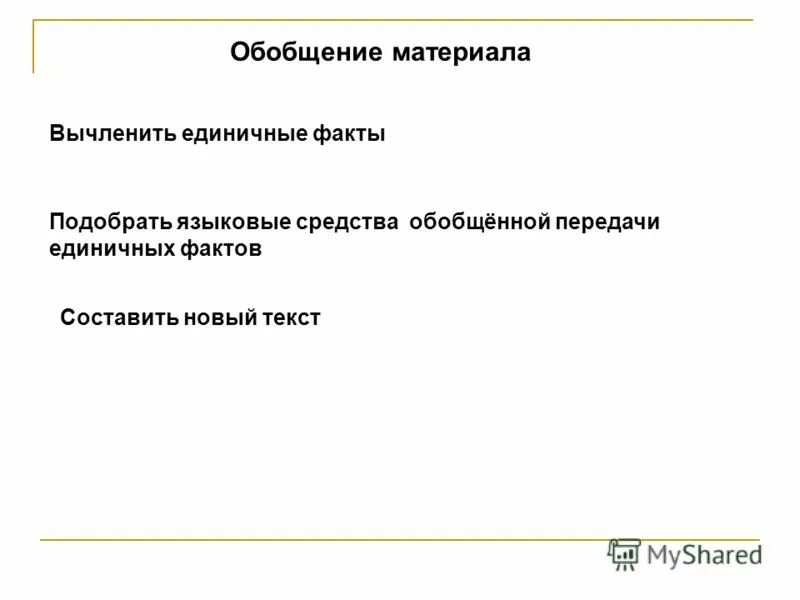 Обобщение материала

Вычленить единичные факты

Подобрать языковые средства обобщённой передачи единичных фактов

Составить новый текст

MyShared